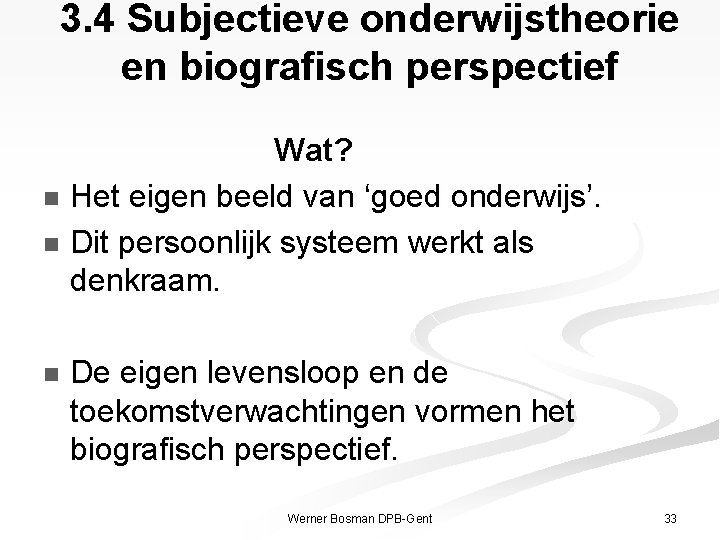 3.4 Subjectieve onderwijstheorie en biografisch perspectief

Wat?

• Het eigen beeld van 'goed onderwijs'.
• Dit persoonlijk systeem werkt als denkraam.

• De eigen levensloop en de toekomstverwachtingen vormen het biografisch perspectief.

Werner Bosman DPB-Gent

33